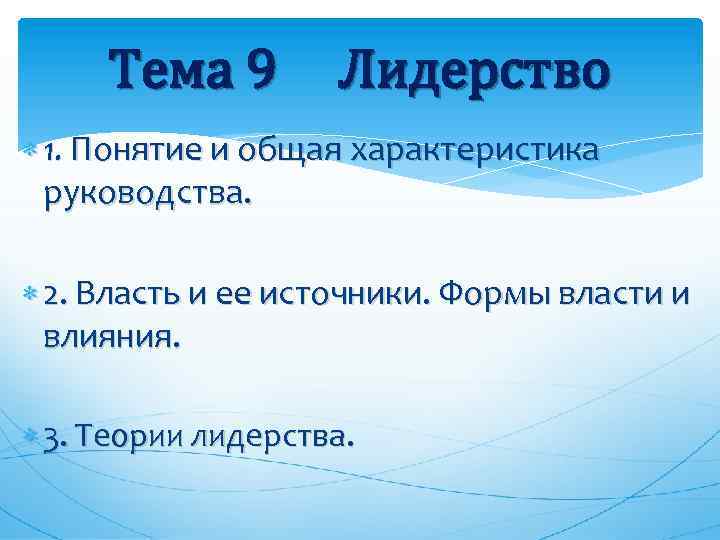 Тема 9 Лидерство

1. Понятие и общая характеристика руководства.

2. Власть и ее источники. Формы власти и влияния.

3. Теории лидерства.